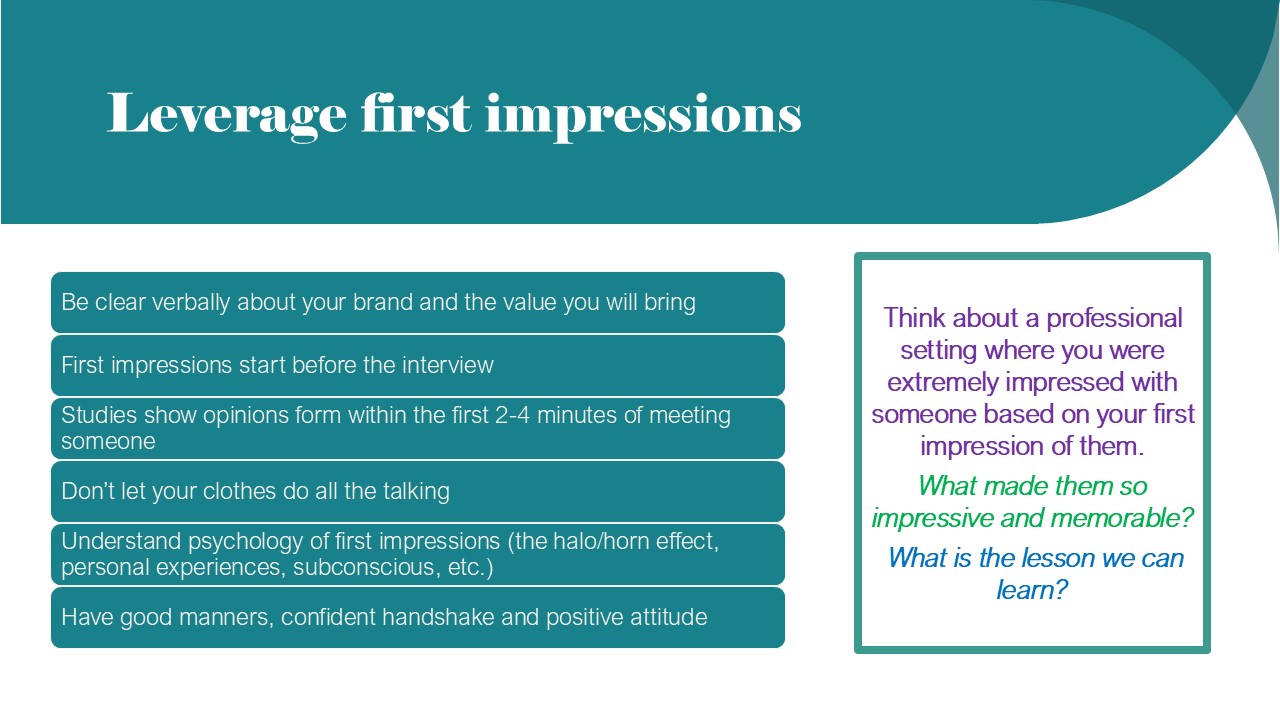 Leverage first impressions

Be clear verbally about your brand and the value you will bring

First impressions start before the interview

Studies show opinions form within the first 2-4 minutes of meeting someone

Don't let your clothes do all the talking

Understand psychology of first impressions (the halo/horn effect, personal experiences, subconscious, etc.)

Have good manners, confident handshake and positive attitude

Think about a professional setting where you were extremely impressed with someone based on your first impression of them.

What made them so impressive and memorable?

What is the lesson we can learn?